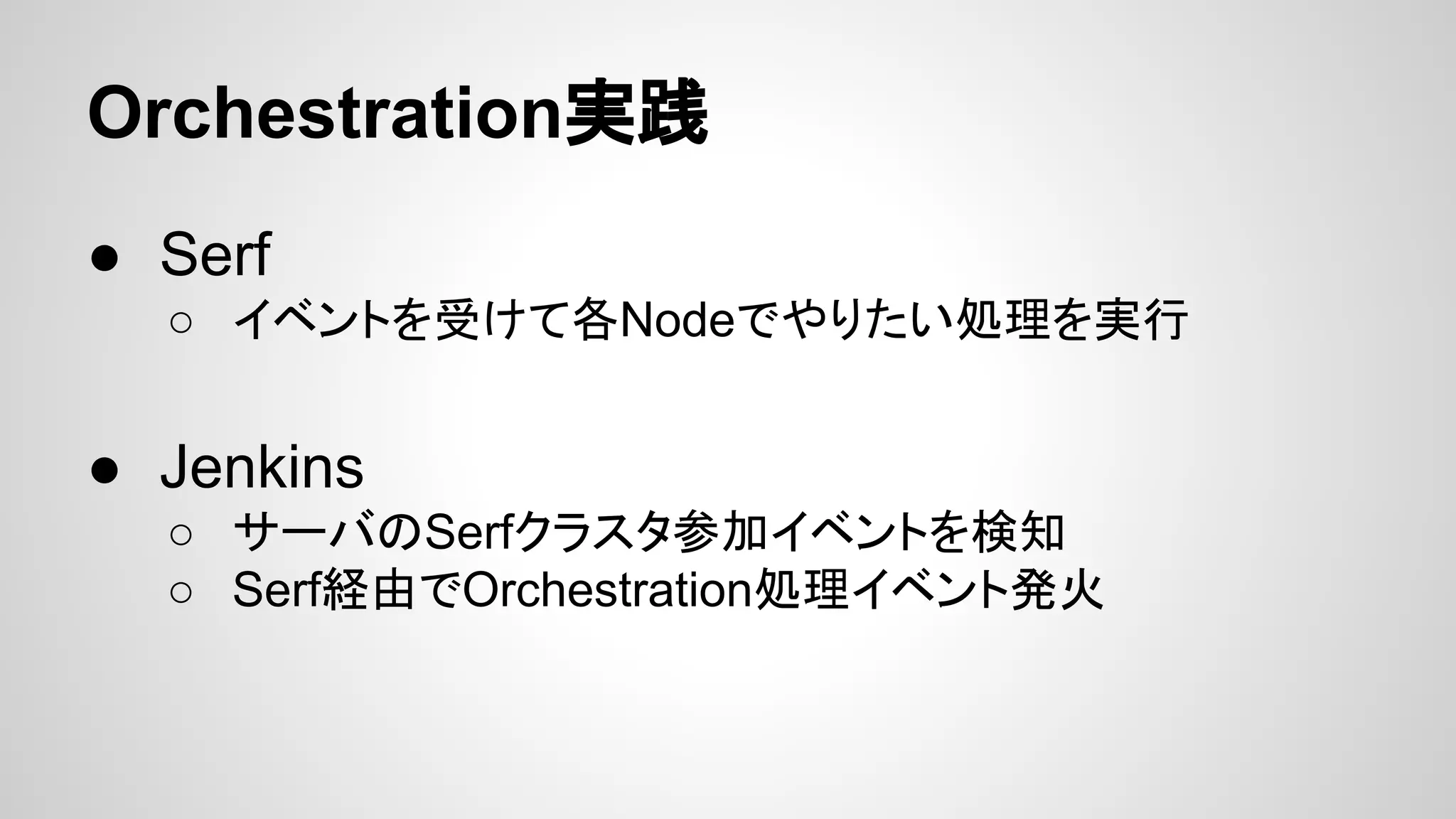 Orchestration実践

● Serf
○ イベントを受けて各Nodeでやりたい処理を実行

● Jenkins
○ サーバのSerfクラスタ参加イベントを検知
○ Serf経由でOrchestration処理イベント発火